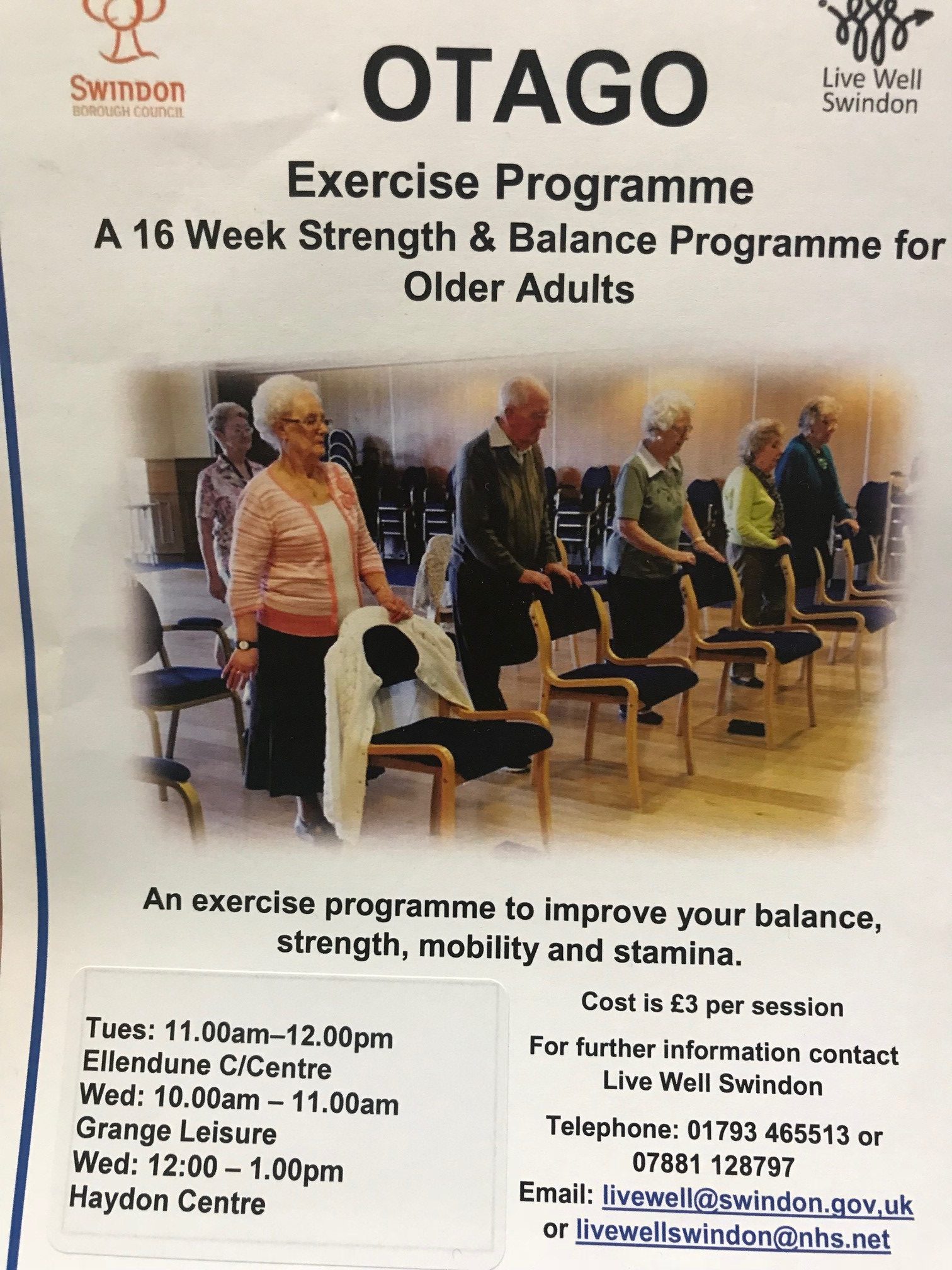 Swindon
BOROUGH COUNCIL

OTAGO

Live Well
Swindon

Exercise Programme

A 16 Week Strength & Balance Programme for Older Adults

An exercise programme to improve your balance, strength, mobility and stamina.

Tues: 11.00am–12.00pm
Ellendune C/Centre
Wed: 10.00am – 11.00am
Grange Leisure
Wed: 12:00 – 1.00pm
Haydon Centre

Cost is £3 per session

For further information contact Live Well Swindon

Telephone: 01793 465513 or 07881 128797
Email: livewell@swindon.gov,uk
or livewellswindon@nhs.net